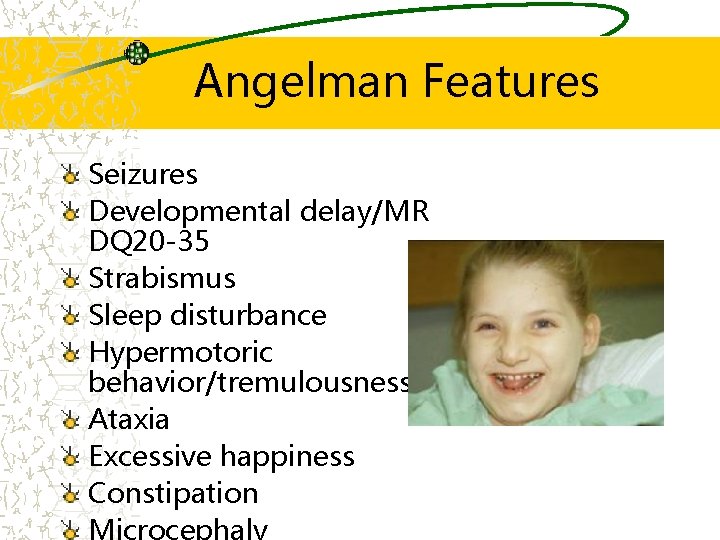 Angelman Features

Seizures
Developmental delay/MR DQ20-35
Strabismus
Sleep disturbance
Hypermotoric behavior/tremulousness
Ataxia
Excessive happiness
Constipation
Microcephaly